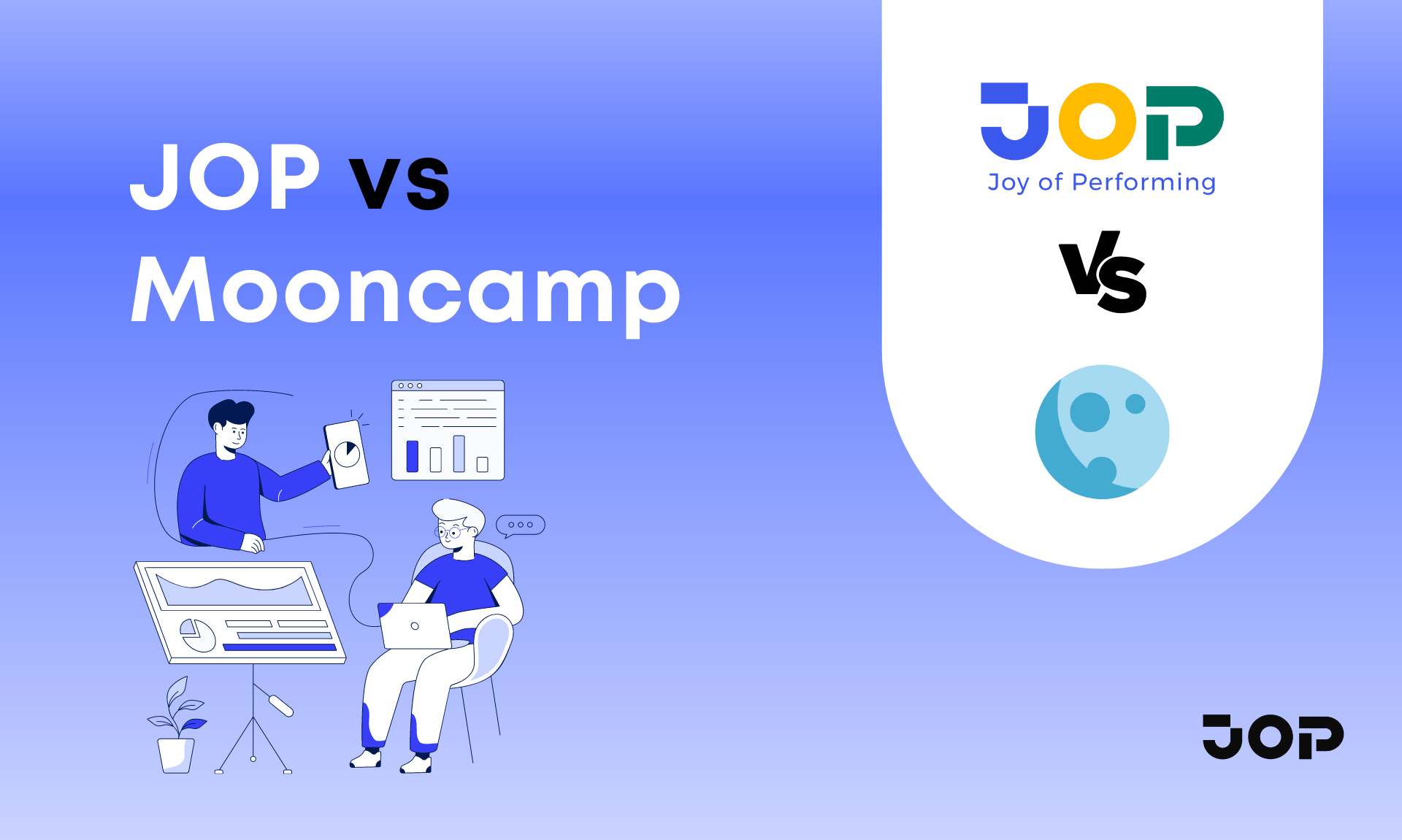 JOP vs Mooncamp

JOP
Joy of Performing

VS

JOP